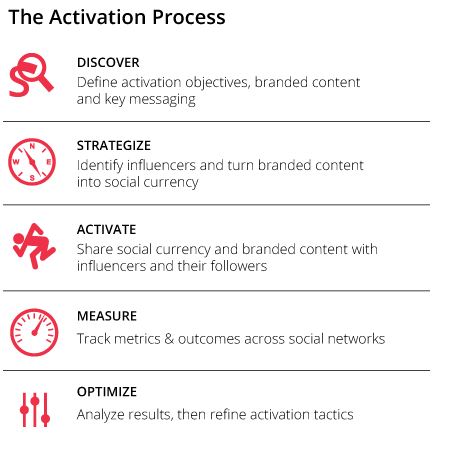 The Activation Process

DISCOVER
Define activation objectives, branded content and key messaging

N
W
E
S

STRATEGIZE
Identify influencers and turn branded content into social currency

ACTIVATE
Share social currency and branded content with influencers and their followers

MEASURE
Track metrics & outcomes across social networks

OPTIMIZE
Analyze results, then refine activation tactics